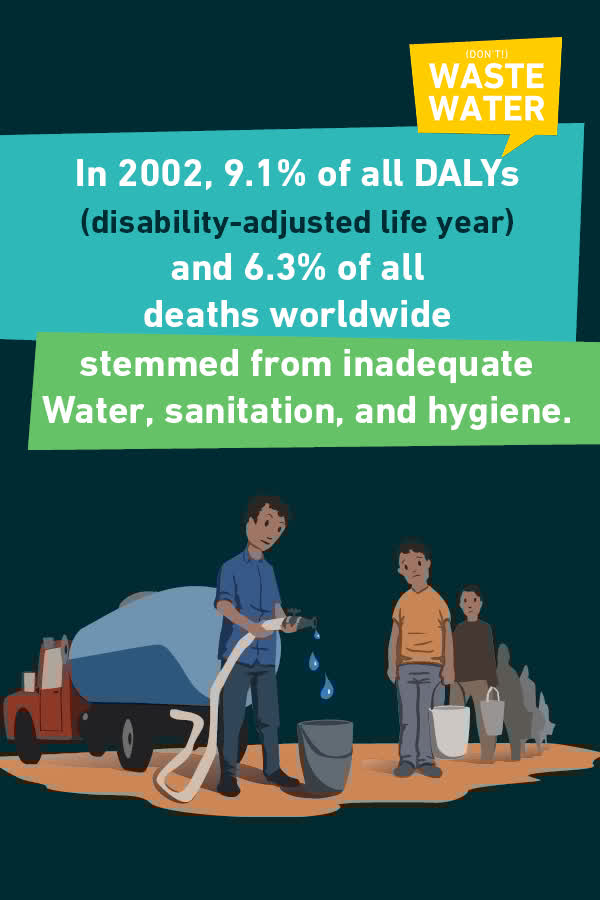 (DON'T!)
WASTE
WATER

In 2002, 9.1% of all DALYs (disability-adjusted life year) and 6.3% of all deaths worldwide stemmed from inadequate Water, sanitation, and hygiene.